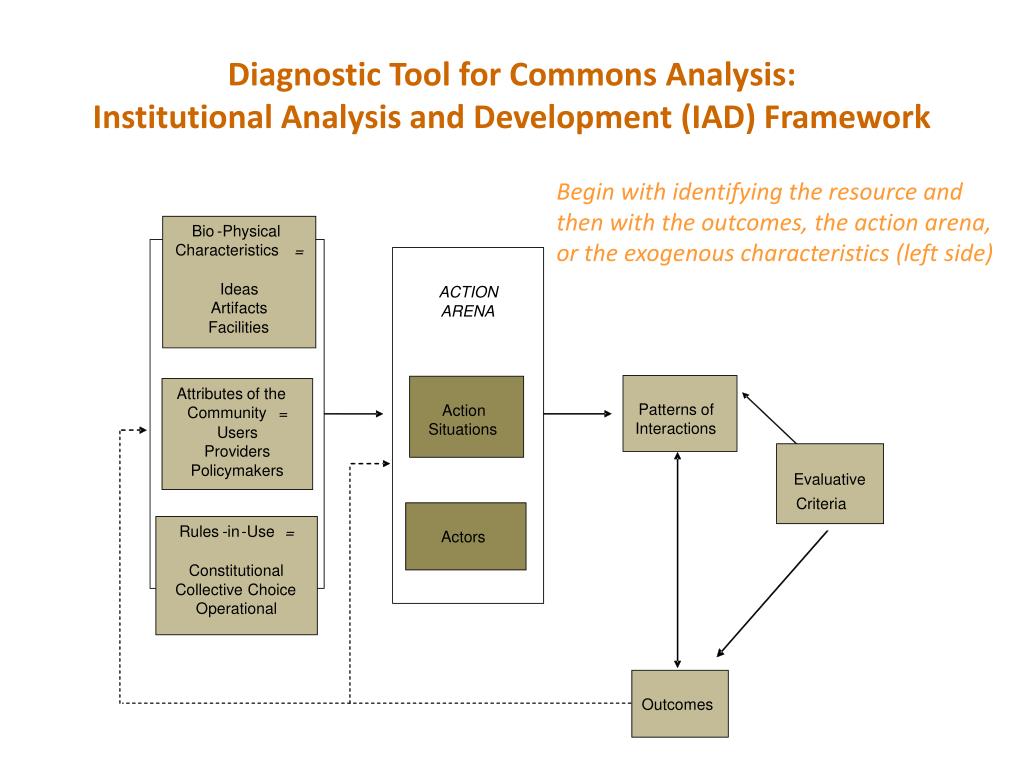 Diagnostic Tool for Commons Analysis:
Institutional Analysis and Development (IAD) Framework

Begin with identifying the resource and then with the outcomes, the action arena, or the exogenous characteristics (left side)

Bio -Physical Characteristics =

Ideas
Artifacts
Facilities

Attributes of the Community =
Users
Providers
Policymakers

Rules -in-Use =

Constitutional
Collective Choice
Operational

ACTION ARENA

Action Situations

Actors

Patterns of Interactions

Evaluative Criteria

Outcomes